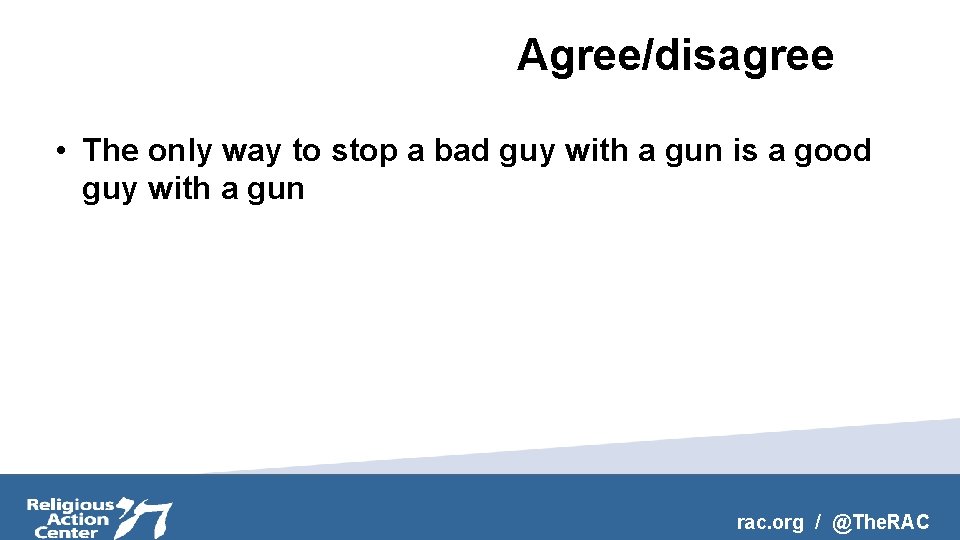 Agree/disagree

• The only way to stop a bad guy with a gun is a good guy with a gun

Religious Action Center

rac.org / @TheRAC